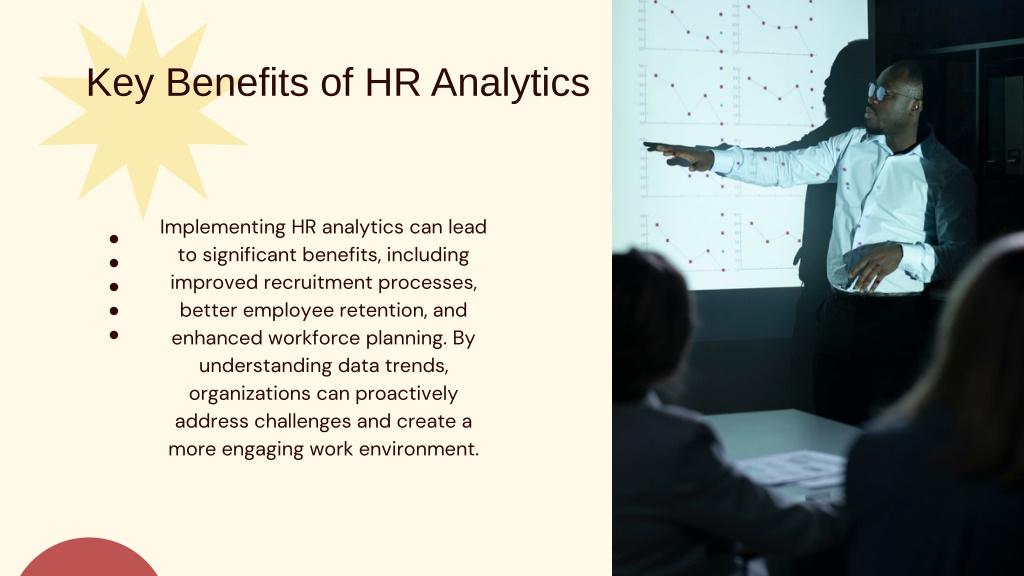 Key Benefits of HR Analytics

Implementing HR analytics can lead to significant benefits, including improved recruitment processes, better employee retention, and enhanced workforce planning. By understanding data trends, organizations can proactively address challenges and create a more engaging work environment.